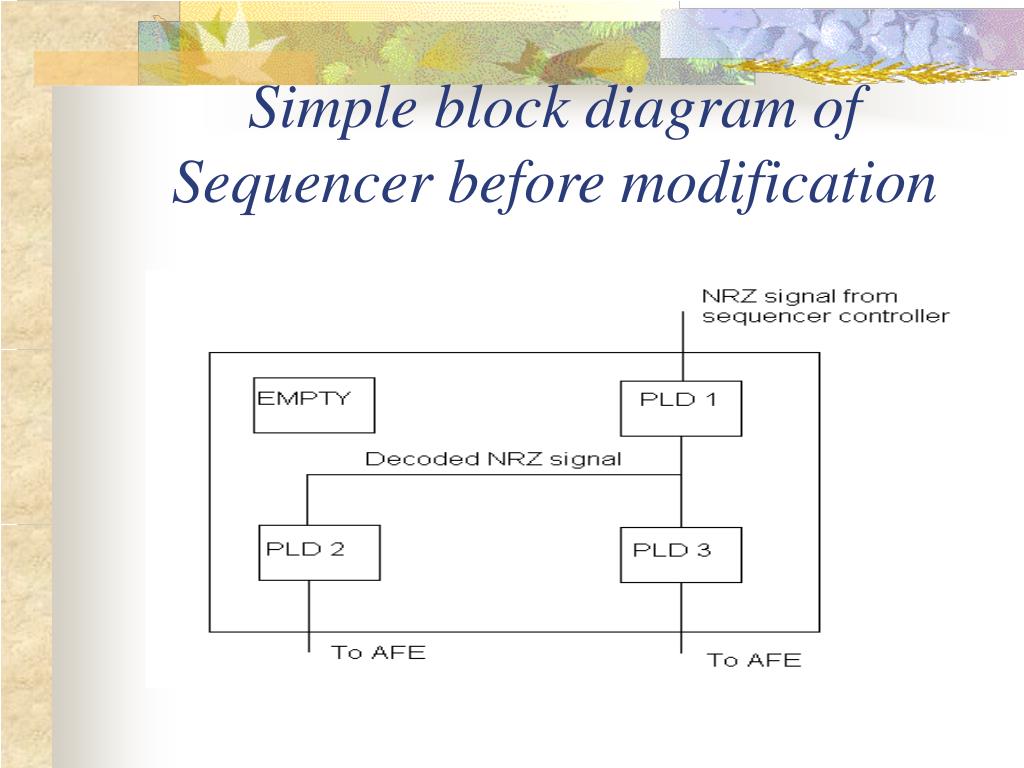 Simple block diagram of Sequencer before modification

NRZ signal from sequencer controller

EMPTY

PLD 1

Decoded NRZ signal

PLD 2

PLD 3

To AFE

To AFE